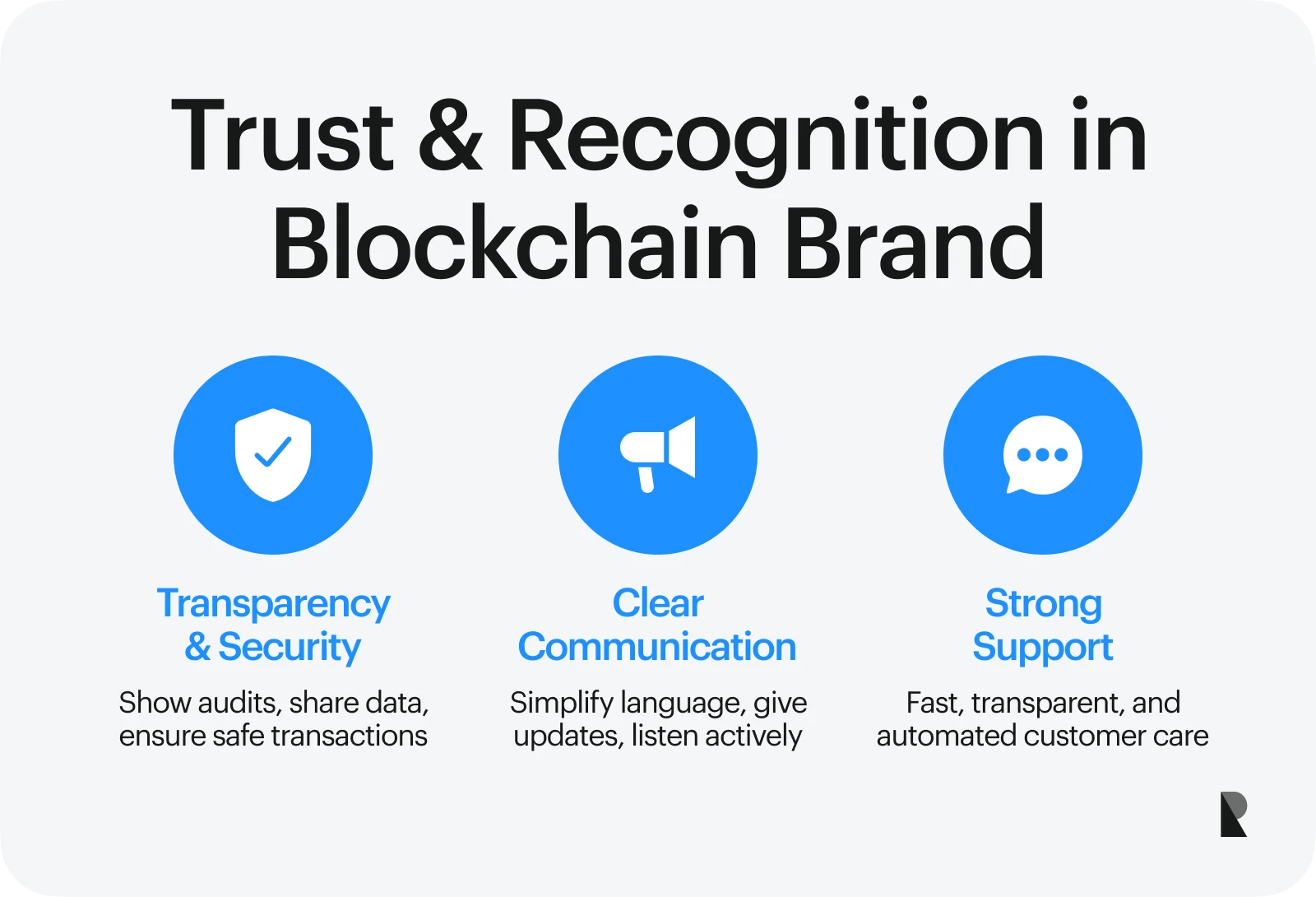 Trust & Recognition in Blockchain Brand

Transparency & Security

Show audits, share data, ensure safe transactions

Clear Communication

Simplify language, give updates, listen actively

Strong Support

Fast, transparent, and automated customer care